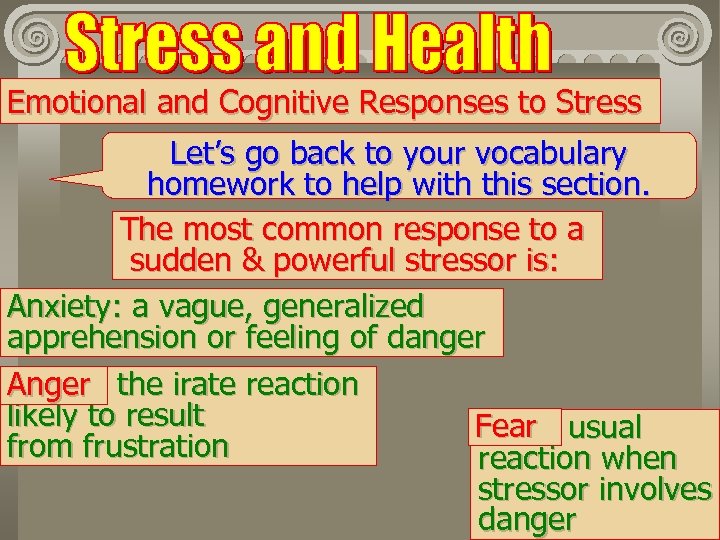 Stress and Health

Emotional and Cognitive Responses to Stress

Let's go back to your vocabulary homework to help with this section.

The most common response to a sudden & powerful stressor is:

Anxiety: a vague, generalized apprehension or feeling of danger

Anger the irate reaction likely to result from frustration

Fear usual reaction when stressor involves danger